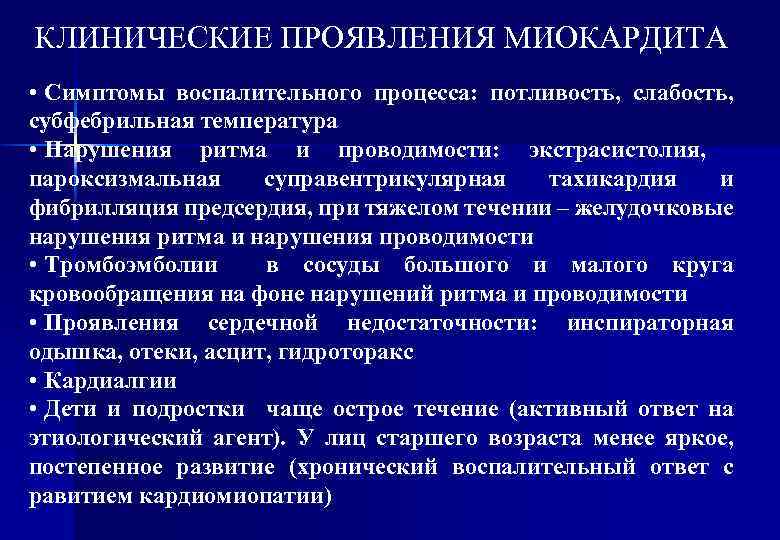 КЛИНИЧЕСКИЕ ПРОЯВЛЕНИЯ МИОКАРДИТА

• Симптомы воспалительного процесса: потливость, слабость, субфебрильная температура
• Нарушения ритма и проводимости: экстрасистолия, пароксизмальная суправентрикулярная тахикардия и фибрилляция предсердия, при тяжелом течении – желудочковые нарушения ритма и нарушения проводимости
• Тромбоэмболии в сосуды большого и малого круга кровообращения на фоне нарушений ритма и проводимости
• Проявления сердечной недостаточности: инспираторная одышка, отеки, асцит, гидроторакс
• Кардиалгии
• Дети и подростки чаще острое течение (активный ответ на этиологический агент). У лиц старшего возраста менее яркое, постепенное развитие (хронический воспалительный ответ с равитием кардиомиопатии)